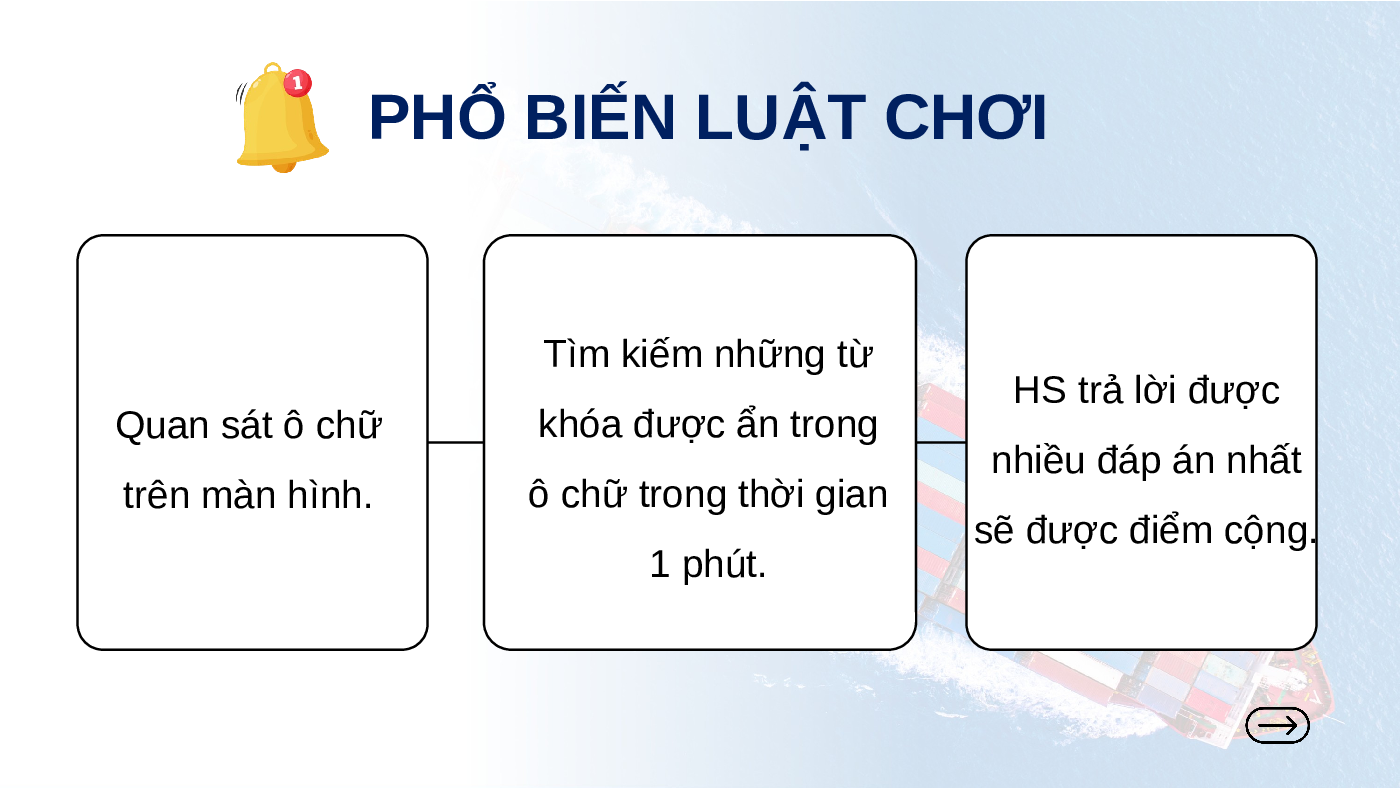 1

PHỔ BIẾN LUẬT CHƠI

Quan sát ô chữ trên màn hình.

Tìm kiếm những từ khóa được ẩn trong ô chữ trong thời gian 1 phút.

HS trả lời được nhiều đáp án nhất sẽ được điểm cộng.